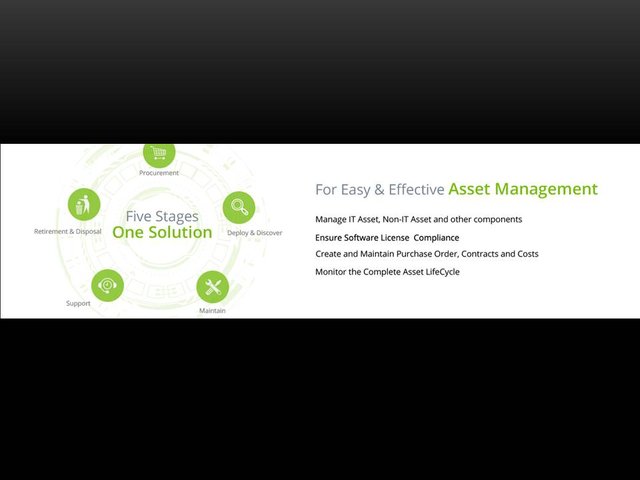 Procurement

Retirement & Disposal

Five Stages
One Solution

Deploy & Discover

Support

Maintain

For Easy & Effective Asset Management

Manage IT Asset, Non-IT Asset and other components

Ensure Software License Compliance

Create and Maintain Purchase Order, Contracts and Costs

Monitor the Complete Asset LifeCycle